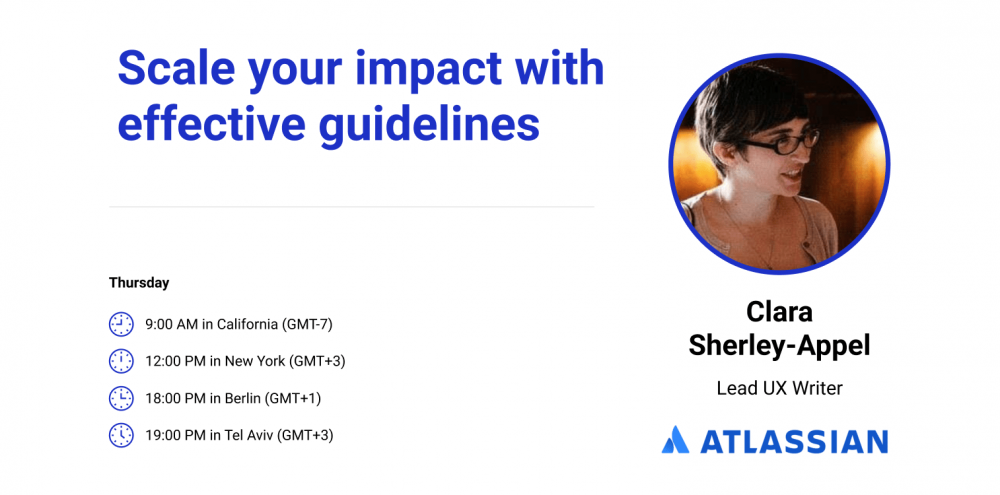 Scale your impact with effective guidelines

Thursday

9:00 AM in California (GMT-7)

12:00 PM in New York (GMT+3)

18:00 PM in Berlin (GMT+1)

19:00 PM in Tel Aviv (GMT+3)

Clara Sherley-Appel

Lead UX Writer

ATLASSIAN